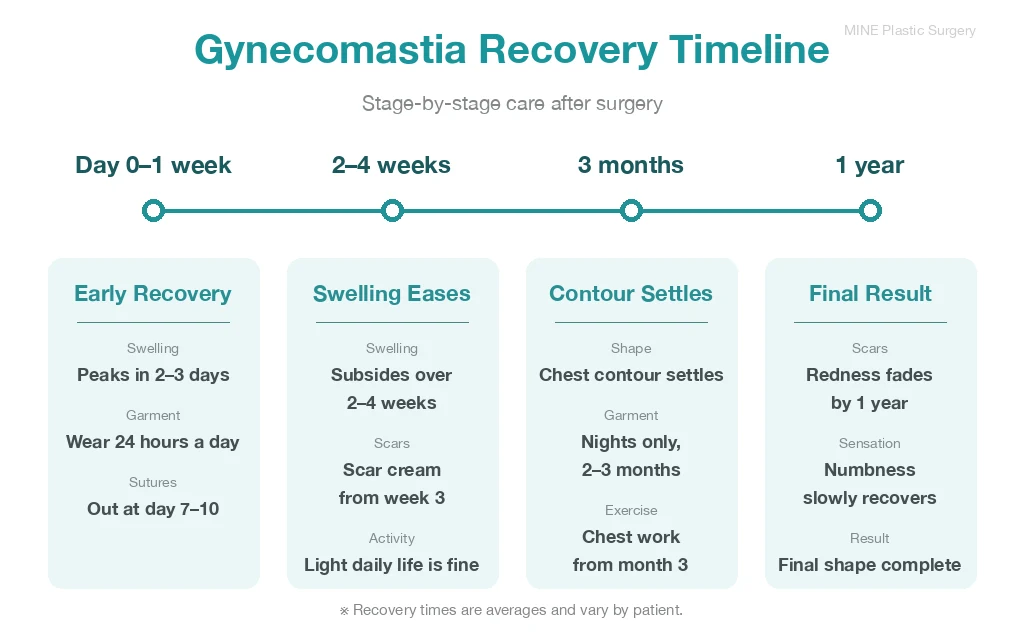 MINE Plastic Surgery

Gynecomastia Recovery Timeline

Stage-by-stage care after surgery

Day 0–1 week

2–4 weeks

3 months

1 year

Early Recovery

Swelling
Peaks in 2–3 days

Garment
Wear 24 hours a day

Sutures
Out at day 7–10

Swelling Eases

Swelling
Subsides over 2–4 weeks

Scars
Scar cream from week 3

Activity
Light daily life is fine

Contour Settles

Shape
Chest contour settles

Garment
Nights only, 2–3 months

Exercise
Chest work from month 3

Final Result

Scars
Redness fades by 1 year

Sensation
Numbness slowly recovers

Result
Final shape complete

※ Recovery times are averages and vary by patient.